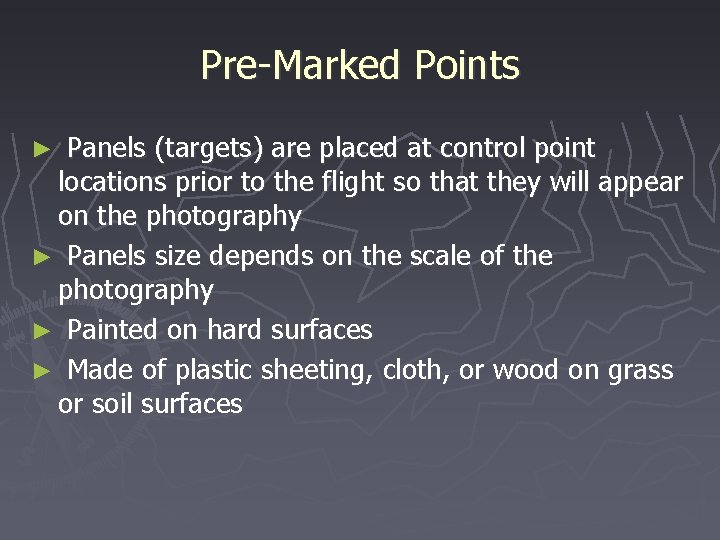 Pre-Marked Points

► Panels (targets) are placed at control point locations prior to the flight so that they will appear on the photography

► Panels size depends on the scale of the photography

► Painted on hard surfaces

► Made of plastic sheeting, cloth, or wood on grass or soil surfaces